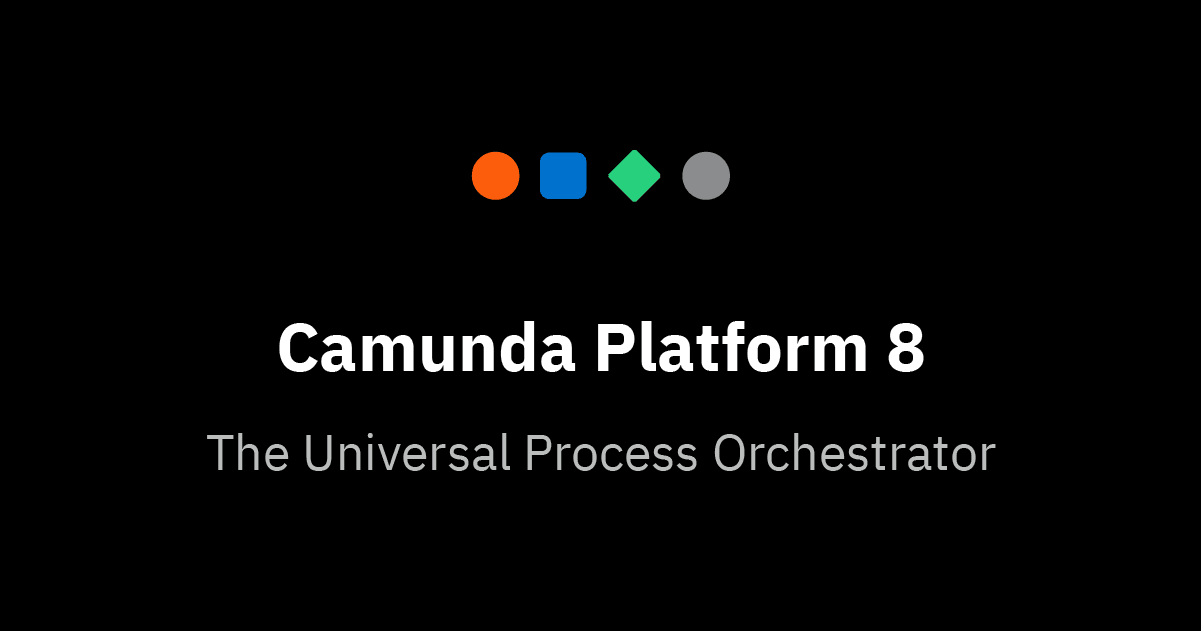 Camunda Platform 8

The Universal Process Orchestrator